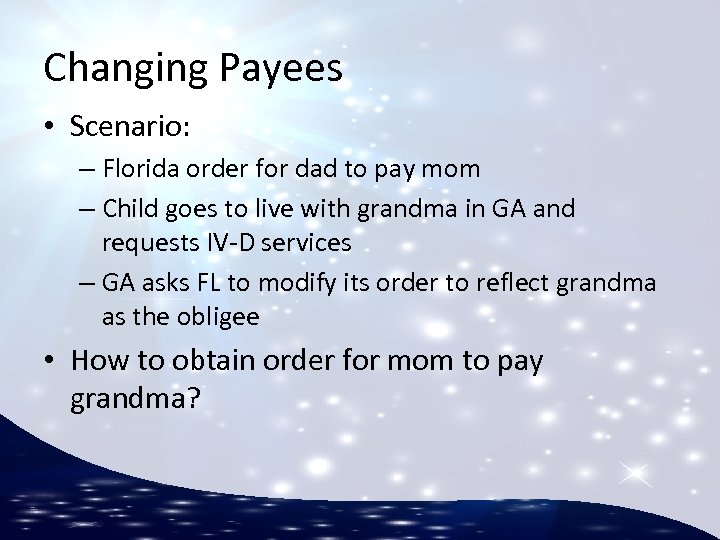 Changing Payees

• Scenario:
  – Florida order for dad to pay mom
  – Child goes to live with grandma in GA and requests IV-D services
  – GA asks FL to modify its order to reflect grandma as the obligee

• How to obtain order for mom to pay grandma?